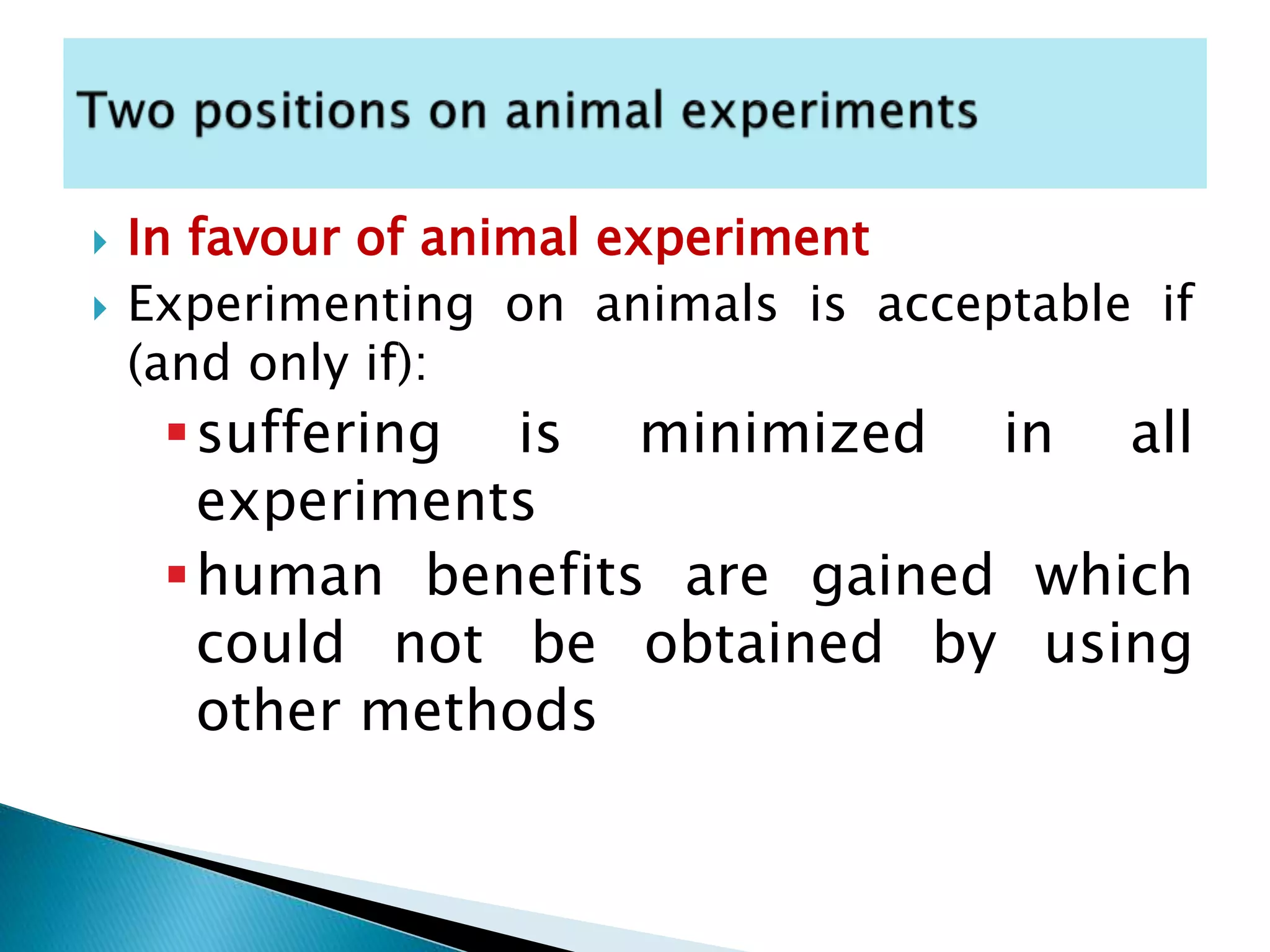 Two positions on animal experiments

In favour of animal experiment

Experimenting on animals is acceptable if (and only if):

suffering is minimized in all experiments

human benefits are gained which could not be obtained by using other methods